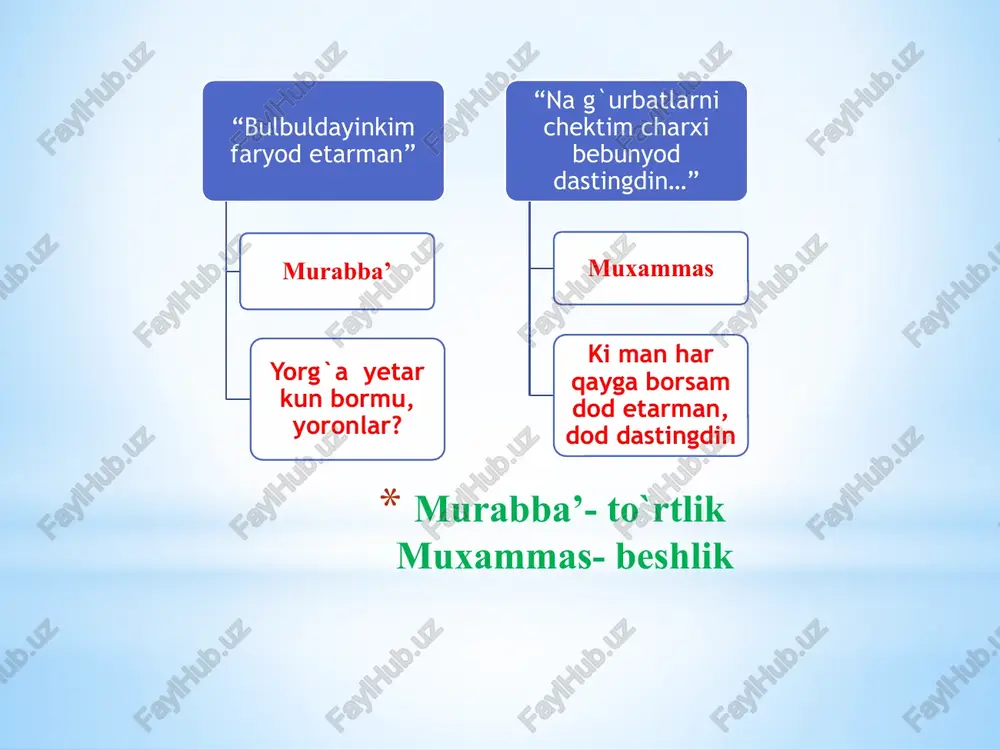 “Bulbuldayinkim faryod etarman”

Murabba’

Yorg`a yetar kun bormu, yoronlar?

“Na g`urbatlarni chektim charxi bebunyod dastingdin…”

Muxammas

Ki man har qayga borsam dod etarman, dod dastingdin

* Murabba’- to`rtlik Muxammas- beshlik

FaylHub.uz